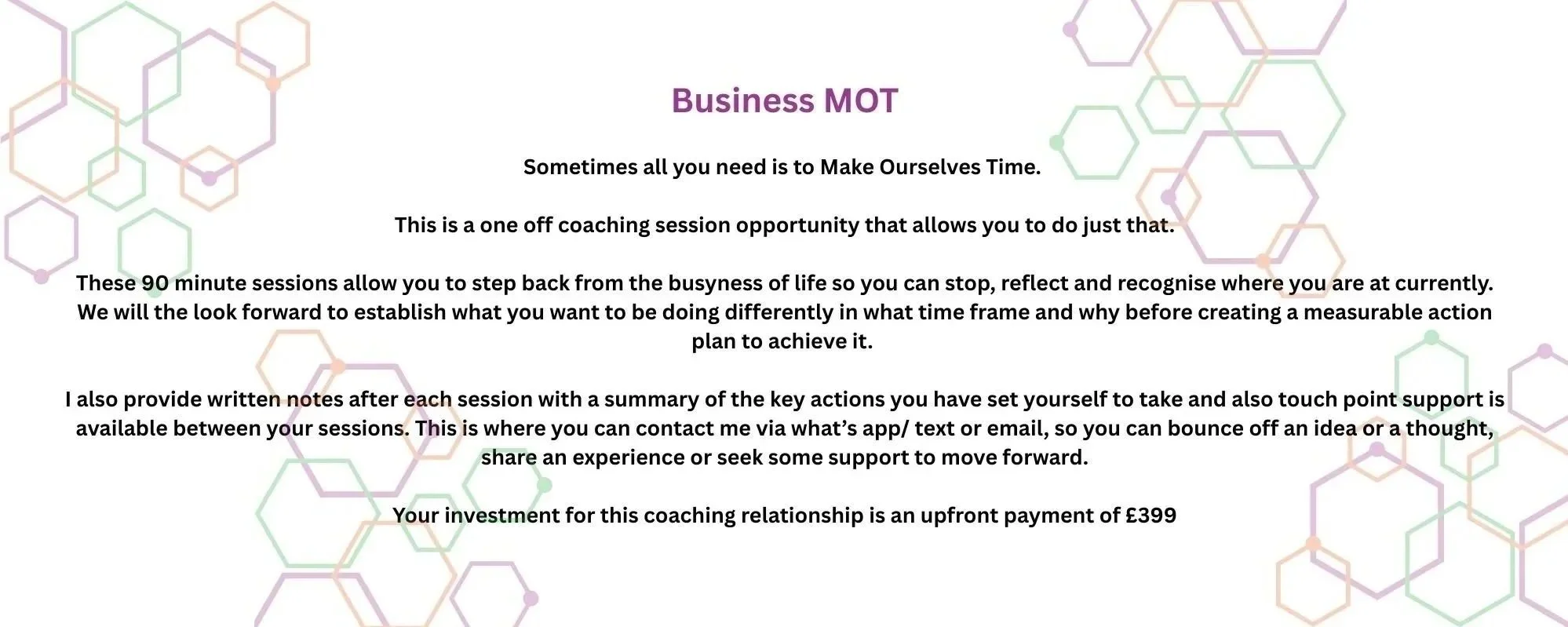 Business MOT

Sometimes all you need is to Make Ourselves Time.

This is a one off coaching session opportunity that allows you to do just that.

These 90 minute sessions allow you to step back from the busyness of life so you can stop, reflect and recognise where you are at currently. We will the look forward to establish what you want to be doing differently in what time frame and why before creating a measurable action plan to achieve it.

I also provide written notes after each session with a summary of the key actions you have set yourself to take and also touch point support is available between your sessions. This is where you can contact me via what's app/ text or email, so you can bounce off an idea or a thought, share an experience or seek some support to move forward.

Your investment for this coaching relationship is an upfront payment of £399